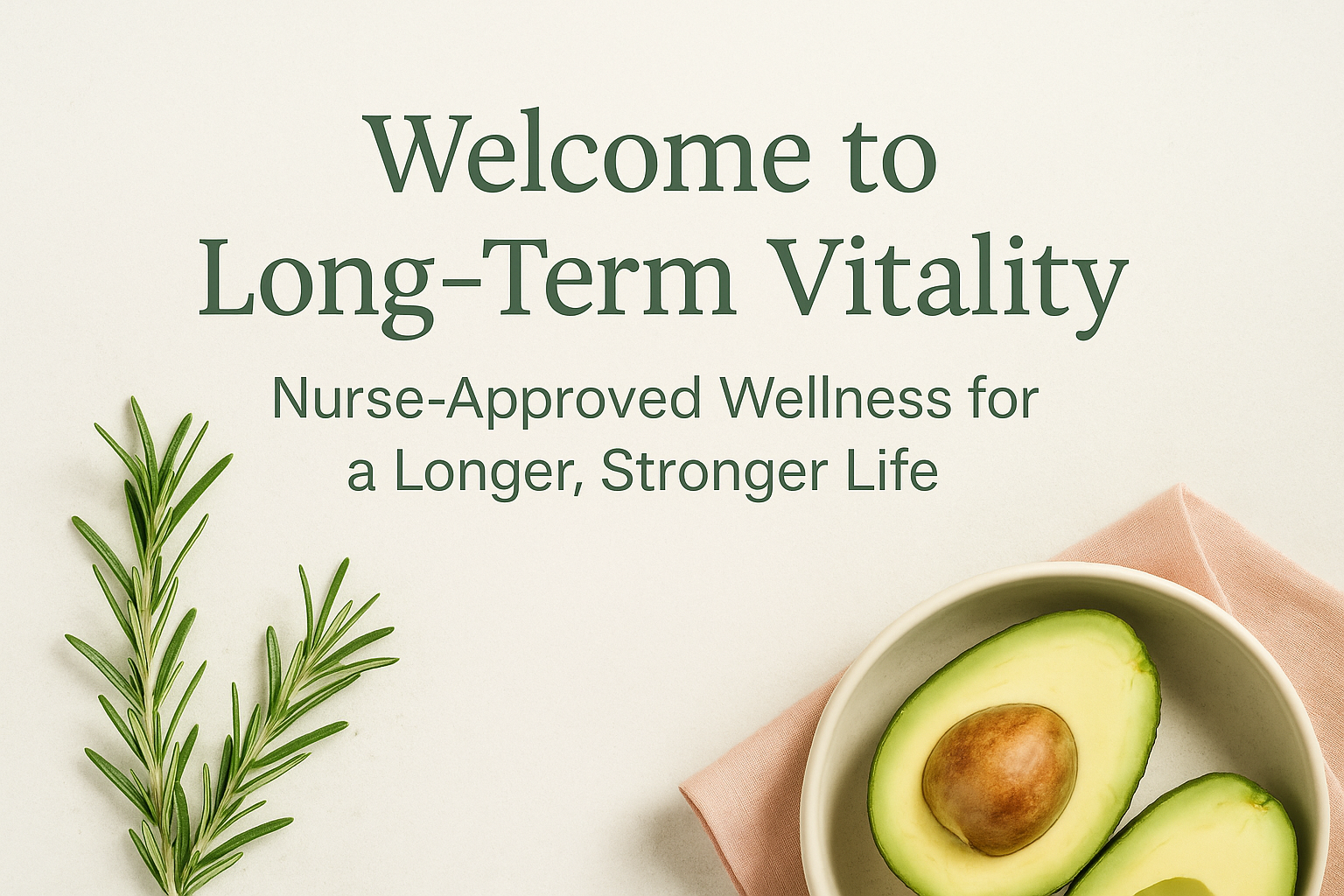 Welcome to
Long-Term Vitality

Nurse-Approved Wellness for a Longer, Stronger Life